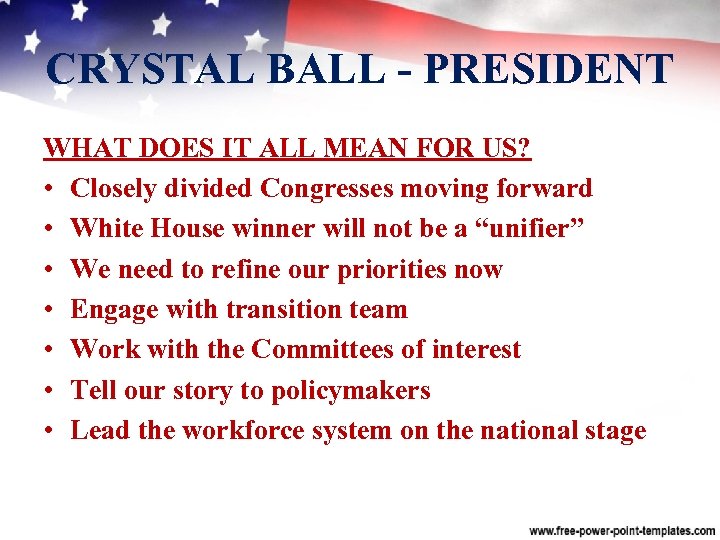 CRYSTAL BALL - PRESIDENT

WHAT DOES IT ALL MEAN FOR US?

• Closely divided Congresses moving forward
• White House winner will not be a “unifier”
• We need to refine our priorities now
• Engage with transition team
• Work with the Committees of interest
• Tell our story to policymakers
• Lead the workforce system on the national stage

www.free-power-point-templates.com